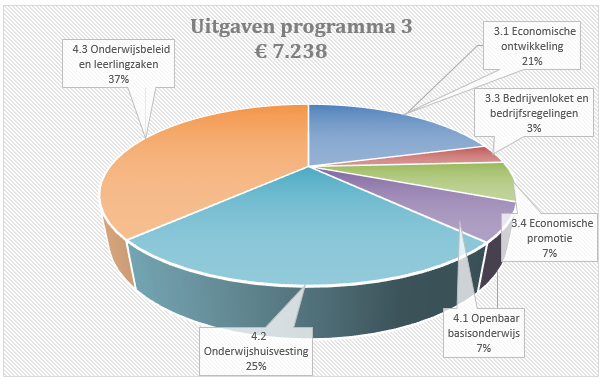 Uitgaven programma 3
€ 7.238

4.3 Onderwijsbeleid en leerlingzaken
37%

3.1 Economische ontwikkeling
21%

3.3 Bedrijvenloket en bedrijfsregelingen
3%

3.4 Economische promotie
7%

4.1 Openbaar basisonderwijs
7%

4.2 Onderwijshuisvesting
25%